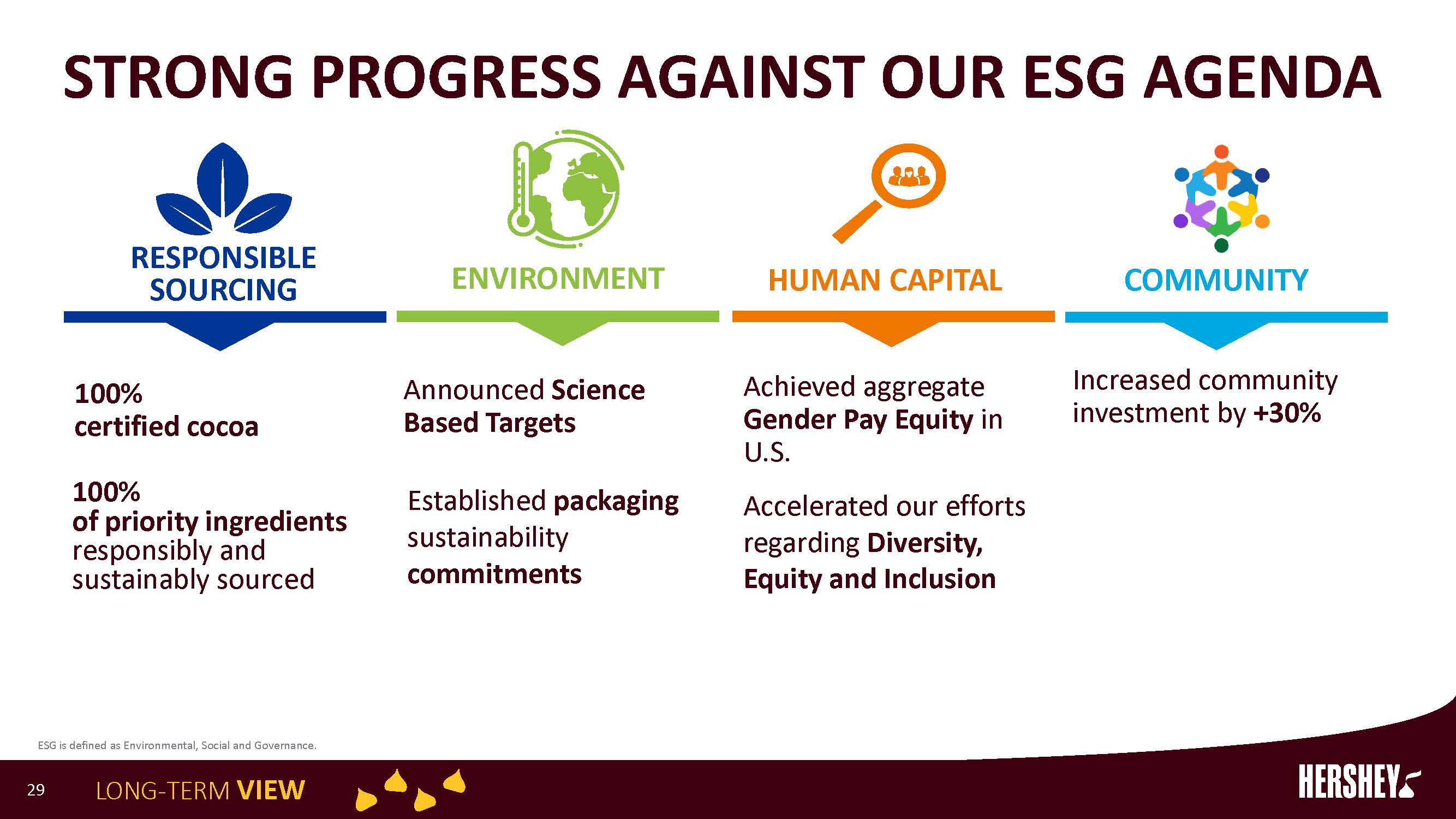 STRONG PROGRESS AGAINST OUR ESG AGENDA

RESPONSIBLE SOURCING

100% certified cocoa

100% of priority ingredients responsibly and sustainably sourced

ENVIRONMENT

Announced Science Based Targets

Established packaging sustainability commitments

HUMAN CAPITAL

Achieved aggregate Gender Pay Equity in U.S.

Accelerated our efforts regarding Diversity, Equity and Inclusion

COMMUNITY

Increased community investment by +30%

ESG is defined as Environmental, Social and Governance.

29 LONG-TERM VIEW

HERSHEY